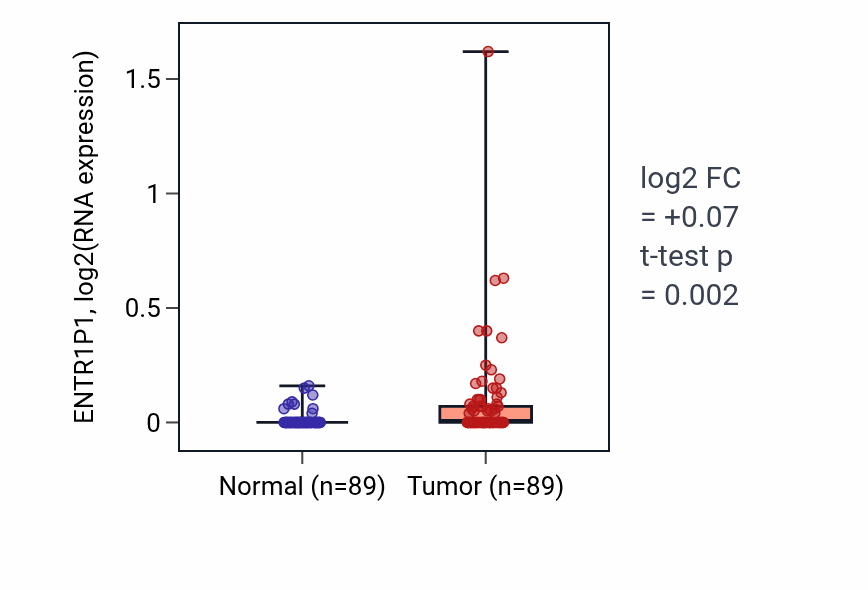 ENTR1P1, log2(RNA expression)

1.5
1
0.5
0

Normal (n=89)
Tumor (n=89)

log2 FC
= +0.07
t-test p
= 0.002